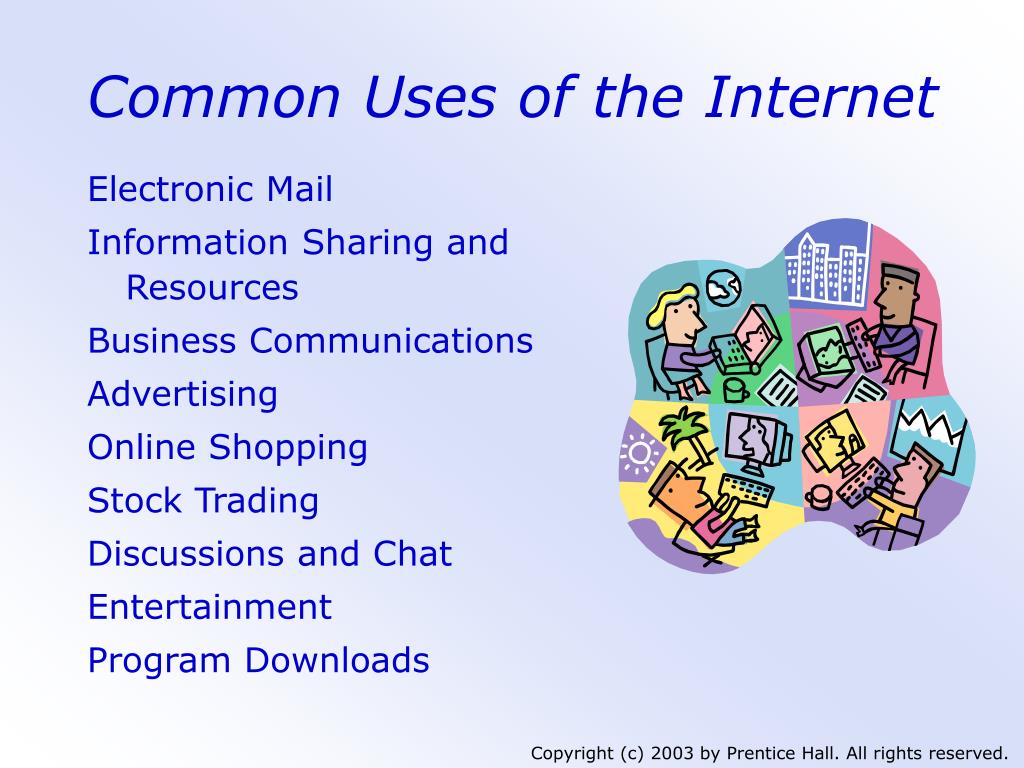 Common Uses of the Internet

Electronic Mail

Information Sharing and Resources

Business Communications

Advertising

Online Shopping

Stock Trading

Discussions and Chat

Entertainment

Program Downloads

Copyright (c) 2003 by Prentice Hall. All rights reserved.